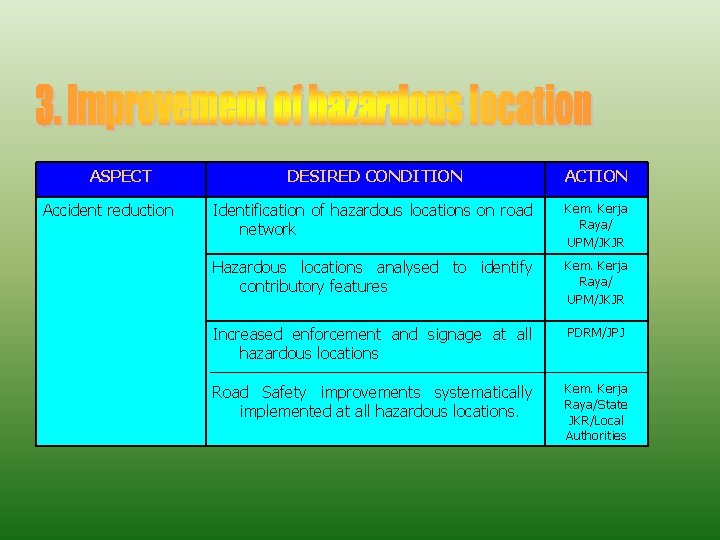 3. Improvement of hazardous location

| ASPECT | DESIRED CONDITION | ACTION |
|---|---|---|
| Accident reduction | Identification of hazardous locations on road network | Kem. Kerja Raya/ UPM/JKJR |
| | Hazardous locations analysed to identify contributory features | Kem. Kerja Raya/ UPM/JKJR |
| | Increased enforcement and signage at all hazardous locations | PDRM/JPJ |
| | Road Safety improvements systematically implemented at all hazardous locations. | Kem. Kerja Raya/State JKR/Local Authorities |